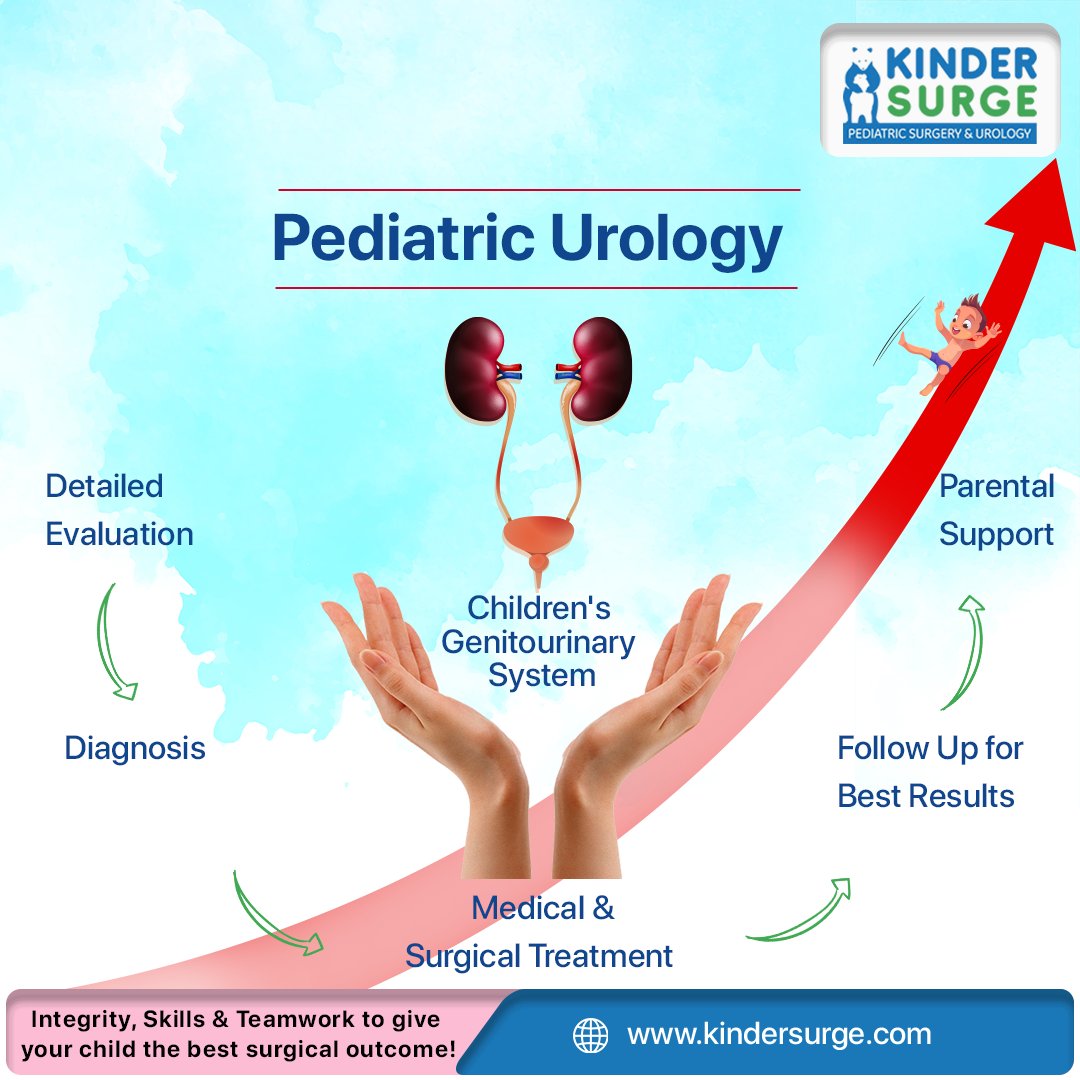 KINDER SURGE
PEDIATRIC SURGERY & UROLOGY

Pediatric Urology

Children's Genitourinary System

Detailed Evaluation

Diagnosis

Medical & Surgical Treatment

Follow Up for Best Results

Parental Support

Integrity, Skills & Teamwork to give your child the best surgical outcome!

www.kindersurge.com